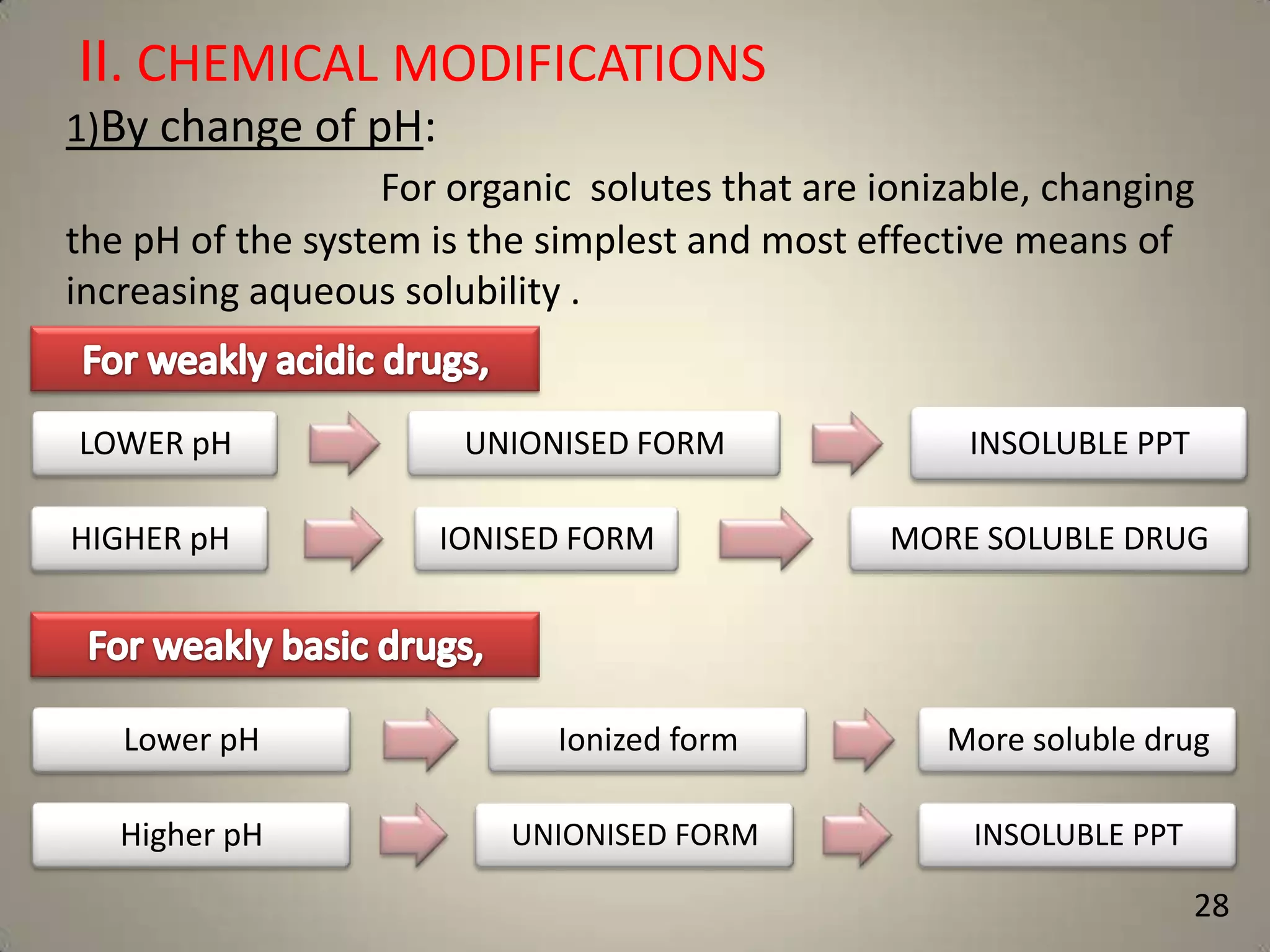 II. CHEMICAL MODIFICATIONS

1)By change of pH:

For organic solutes that are ionizable, changing the pH of the system is the simplest and most effective means of increasing aqueous solubility .

For weakly acidic drugs,

LOWER pH

UNIONISED FORM

INSOLUBLE PPT

HIGHER pH

IONISED FORM

MORE SOLUBLE DRUG

For weakly basic drugs,

Lower pH

Ionized form

More soluble drug

Higher pH

UNIONISED FORM

INSOLUBLE PPT

28